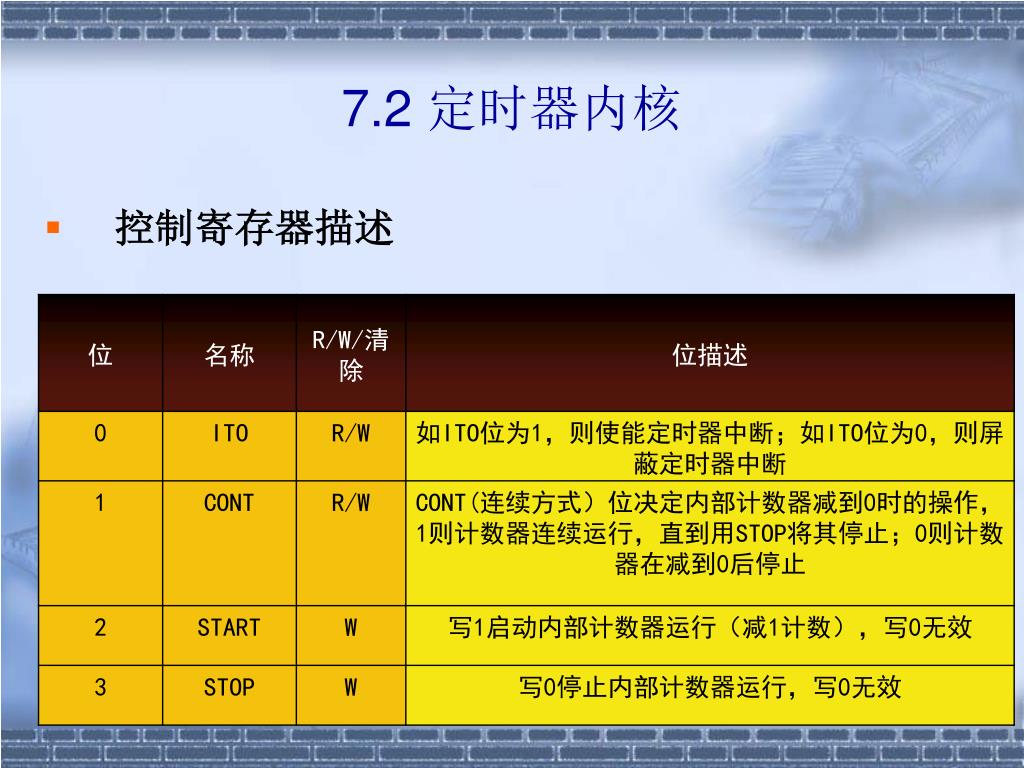 7.2 定时器内核

控制寄存器描述

| 位 | 名称 | R/W/清除 | 位描述 |
|---|---|---|---|
| 0 | ITO | R/W | 如ITO位为1，则使能定时器中断；如ITO位为0，则屏蔽定时器中断 |
| 1 | CONT | R/W | CONT(连续方式）位决定内部计数器减到0时的操作，1则计数器连续运行，直到用STOP将其停止；0则计数器在减到0后停止 |
| 2 | START | W | 写1启动内部计数器运行（减1计数），写0无效 |
| 3 | STOP | W | 写0停止内部计数器运行，写0无效 |